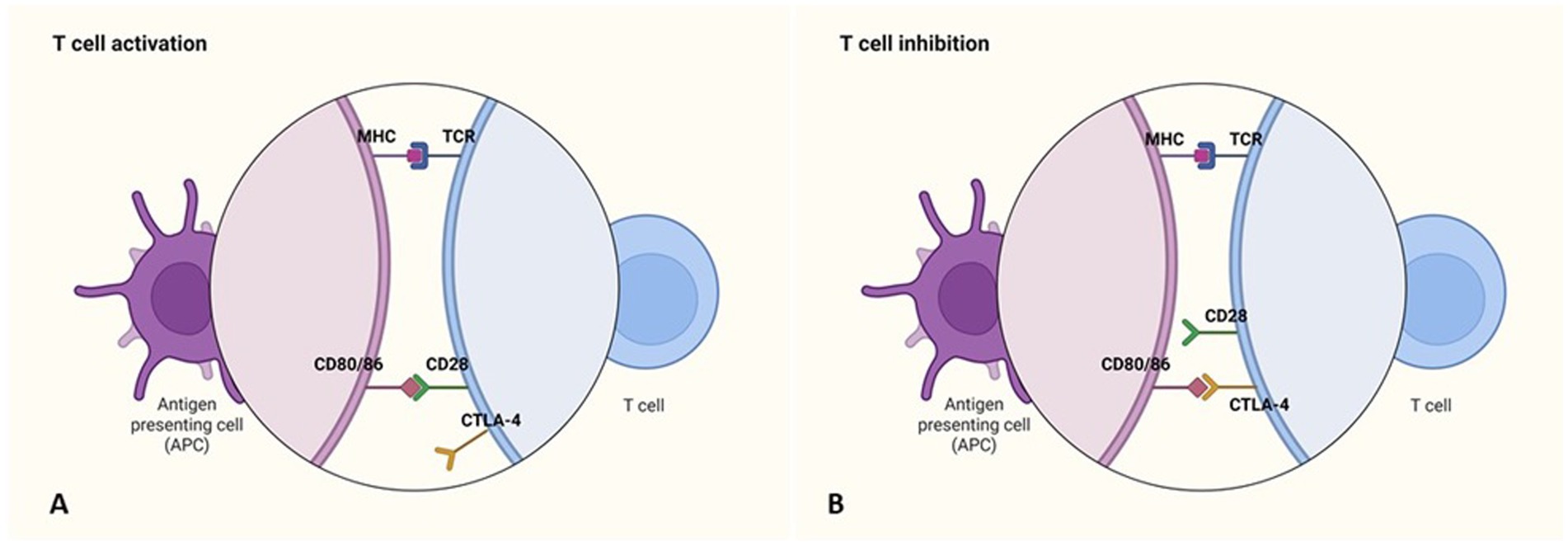 T cell activation

MHC
TCR
CD80/86
CD28
CTLA-4
Antigen presenting cell (APC)
T cell

A

T cell inhibition

MHC
TCR
CD28
CD80/86
CTLA-4
Antigen presenting cell (APC)
T cell

B